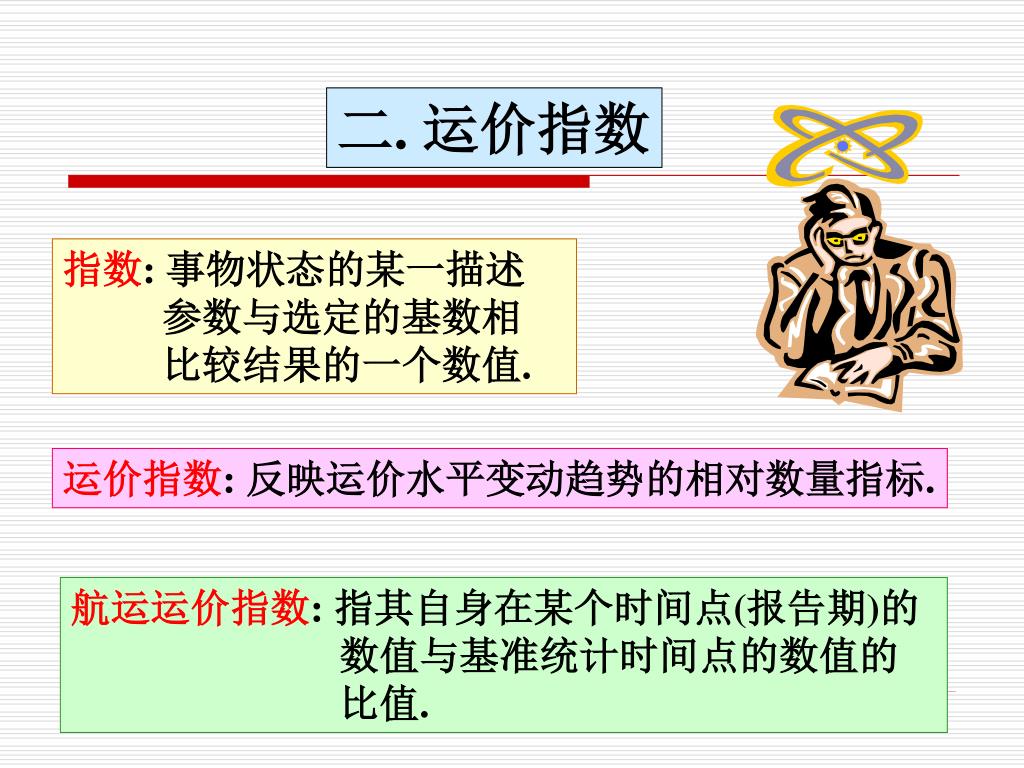 二. 运价指数

指数: 事物状态的某一描述参数与选定的基数相比较结果的一个数值.

运价指数: 反映运价水平变动趋势的相对数量指标.

航运运价指数: 指其自身在某个时间点(报告期)的数值与基准统计时间点的数值的比值.